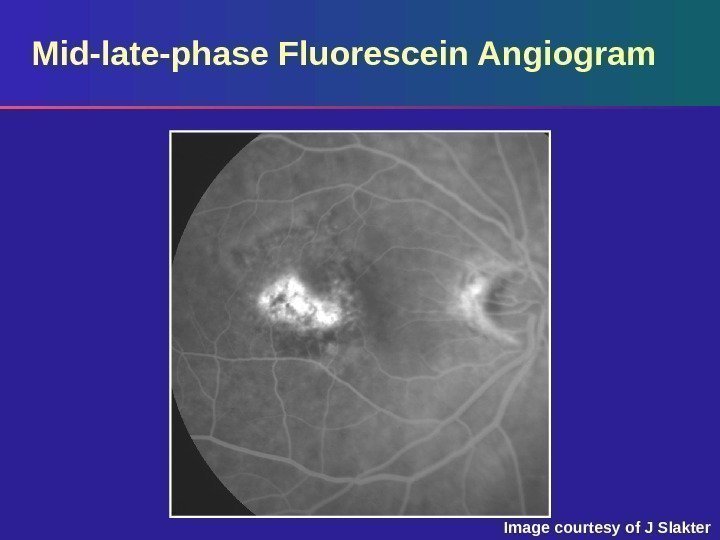 Mid-late-phase Fluorescein Angiogram

Image courtesy of J Slakter